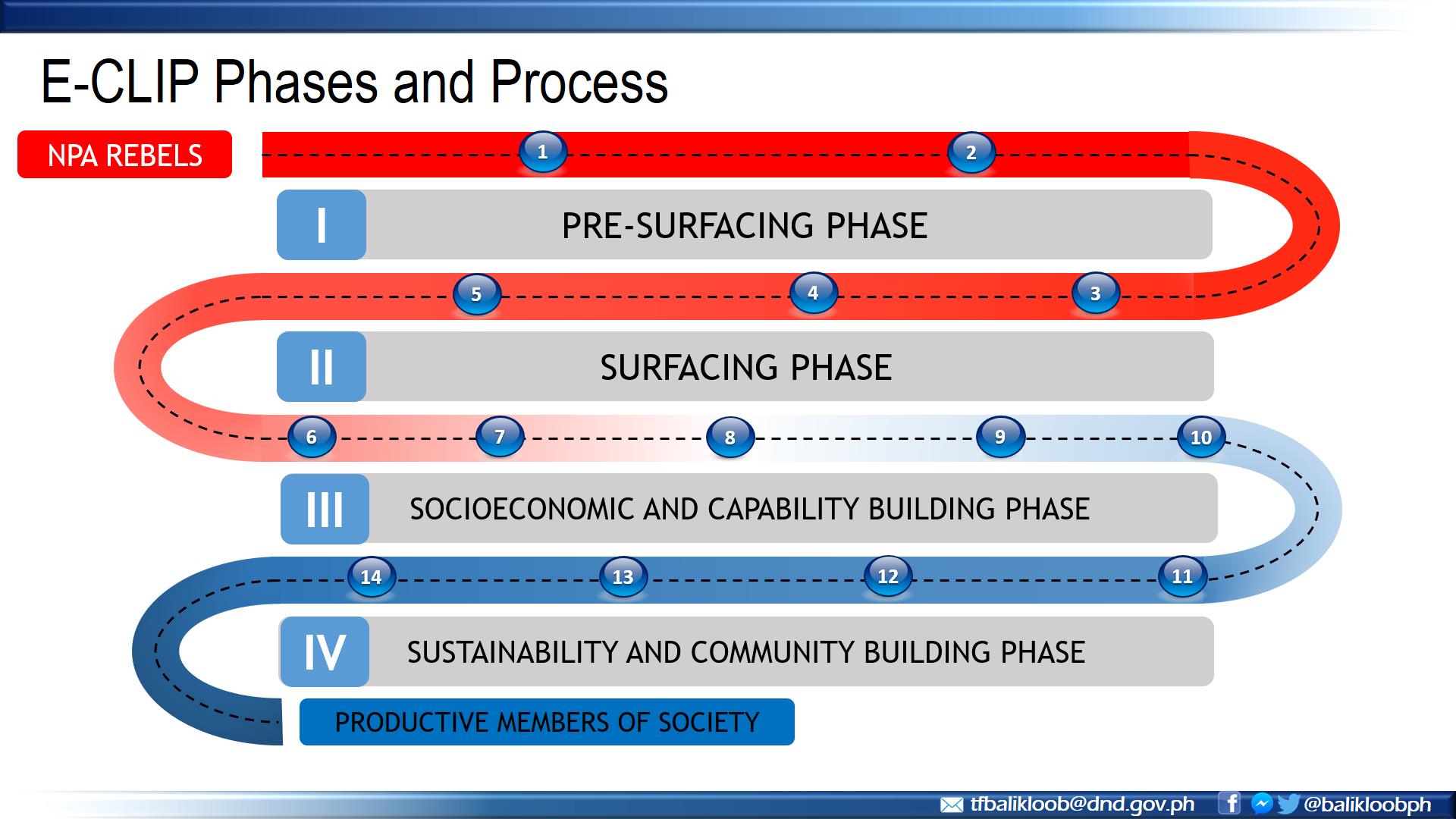 E-CLIP Phases and Process

NPA REBELS

1 2

I PRE-SURFACING PHASE

5 4 3

II SURFACING PHASE

6 7 8 9 10

III SOCIOECONOMIC AND CAPABILITY BUILDING PHASE

14 13 12 11

IV SUSTAINABILITY AND COMMUNITY BUILDING PHASE

PRODUCTIVE MEMBERS OF SOCIETY

tfbalikloob@dnd.gov.ph @balikloobph